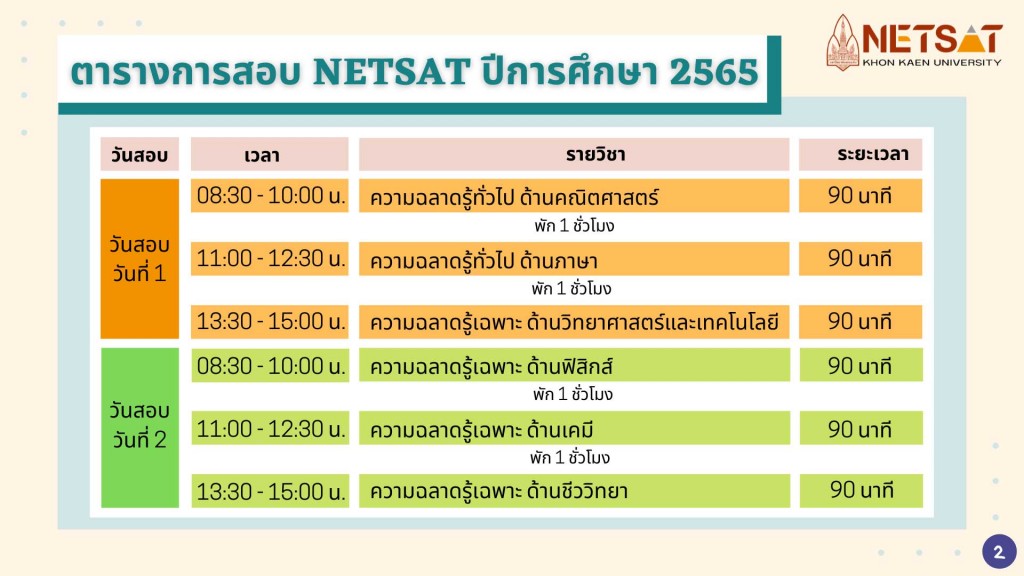 ตารางการสอบ NETSAT ปีการศึกษา 2565

NETSAT
KHON KAEN UNIVERSITY

| วันสอบ | เวลา | รายวิชา | ระยะเวลา |
|---|---|---|---|
| วันสอบ วันที่ 1 | 08:30 - 10:00 น. | ความฉลาดรู้ทั่วไป ด้านคณิตศาสตร์ | 90 นาที |
| | | พัก 1 ชั่วโมง | |
| | 11:00 - 12:30 น. | ความฉลาดรู้ทั่วไป ด้านภาษา | 90 นาที |
| | | พัก 1 ชั่วโมง | |
| | 13:30 - 15:00 น. | ความฉลาดรู้เฉพาะ ด้านวิทยาศาสตร์และเทคโนโลยี | 90 นาที |
| วันสอบ วันที่ 2 | 08:30 - 10:00 น. | ความฉลาดรู้เฉพาะ ด้านฟิสิกส์ | 90 นาที |
| | | พัก 1 ชั่วโมง | |
| | 11:00 - 12:30 น. | ความฉลาดรู้เฉพาะ ด้านเคมี | 90 นาที |
| | | พัก 1 ชั่วโมง | |
| | 13:30 - 15:00 น. | ความฉลาดรู้เฉพาะ ด้านชีววิทยา | 90 นาที |

2